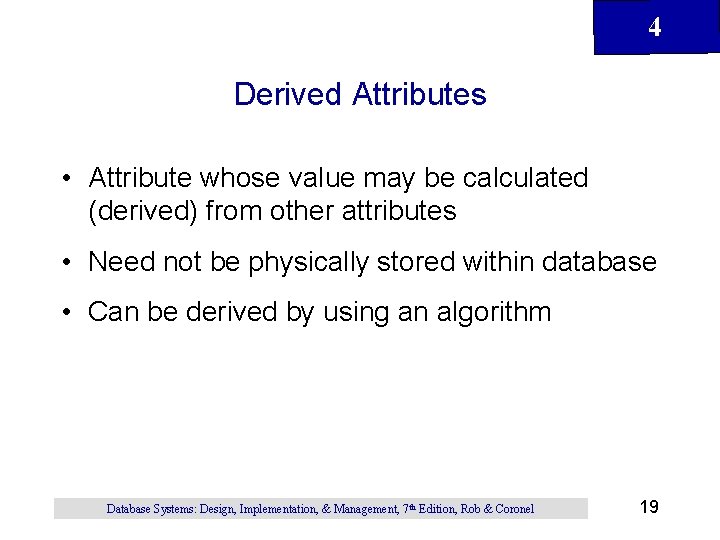 4

Derived Attributes

• Attribute whose value may be calculated (derived) from other attributes
• Need not be physically stored within database
• Can be derived by using an algorithm

Database Systems: Design, Implementation, & Management, 7th Edition, Rob & Coronel

19